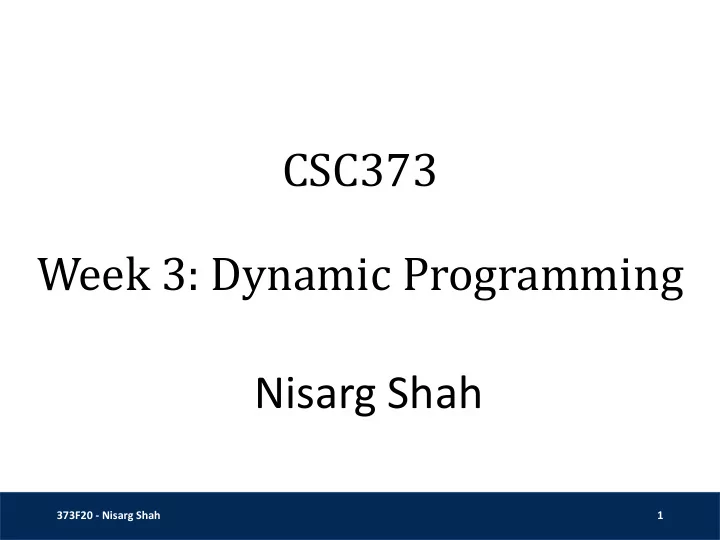 CSC373

Week 3: Dynamic Programming

Nisarg Shah

373F20 - Nisarg Shah

1